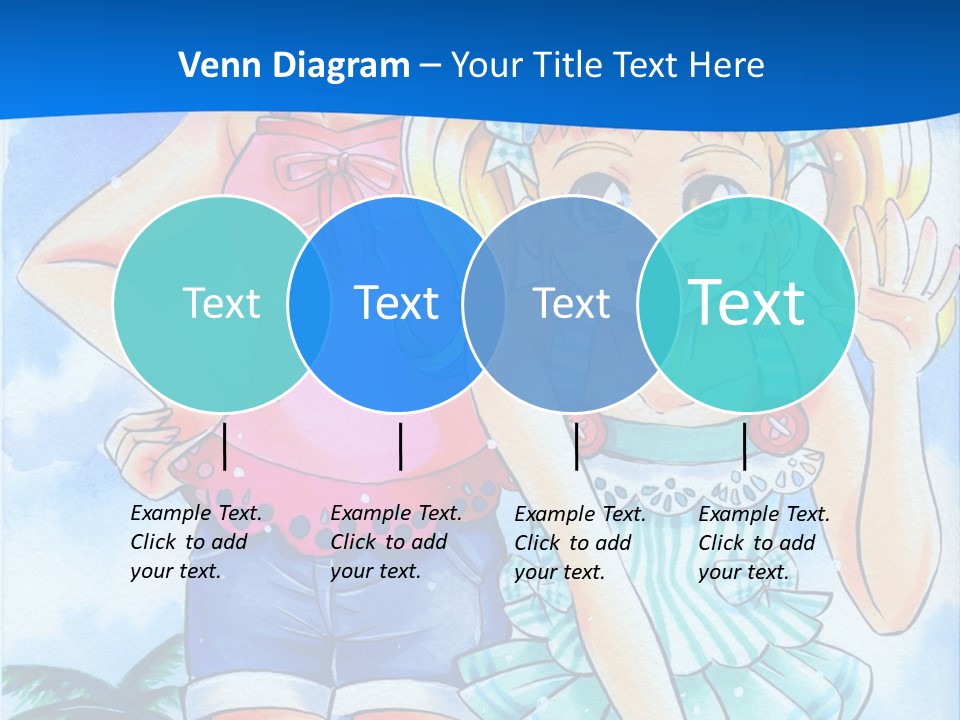 Venn Diagram – Your Title Text Here

Text

Text

Text

Text

Example Text. Click to add your text.

Example Text. Click to add your text.

Example Text. Click to add your text.

Example Text. Click to add your text.